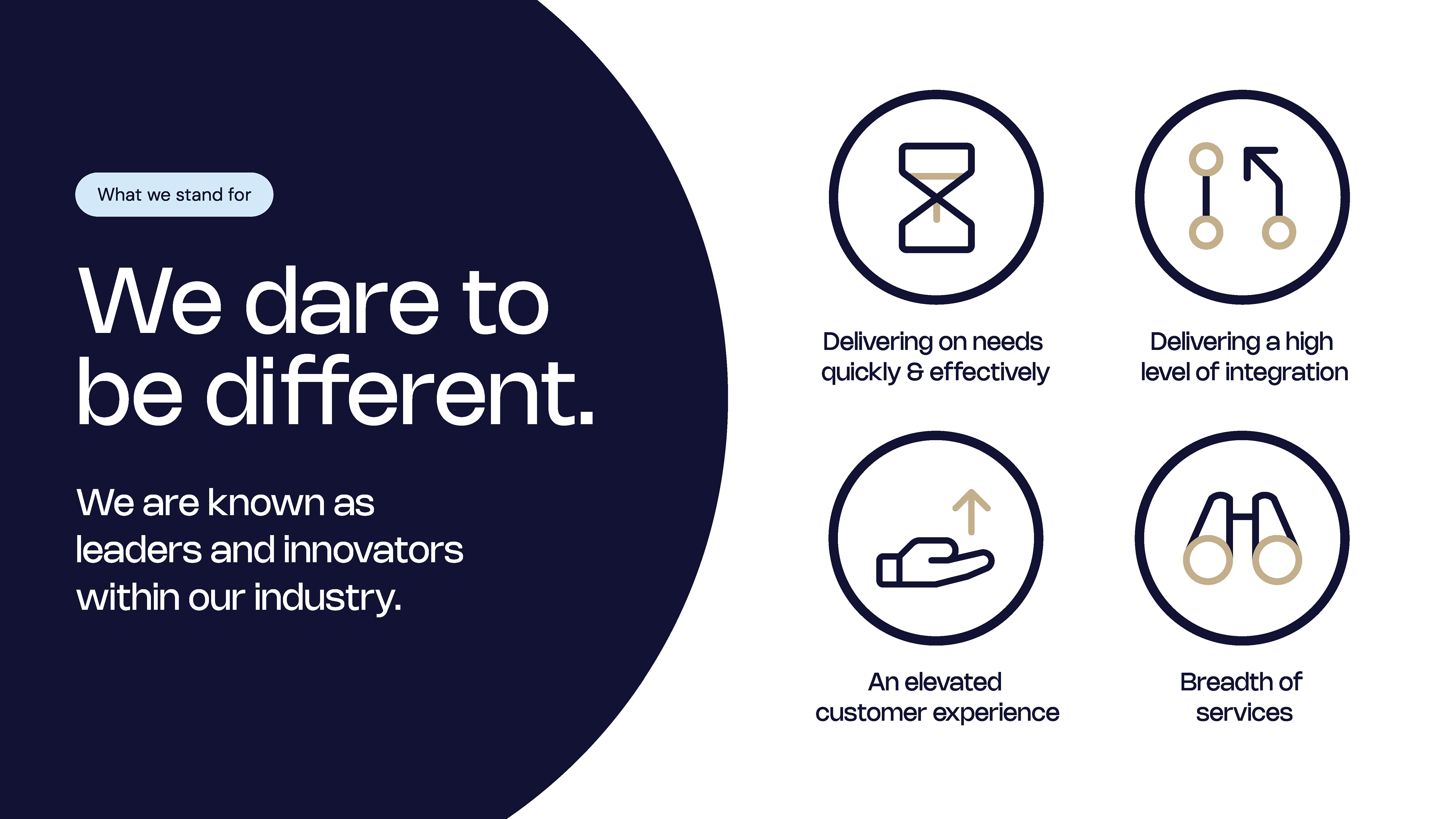 What we stand for

We dare to be different.

We are known as leaders and innovators within our industry.

Delivering on needs quickly & effectively

Delivering a high level of integration

An elevated customer experience

Breadth of services